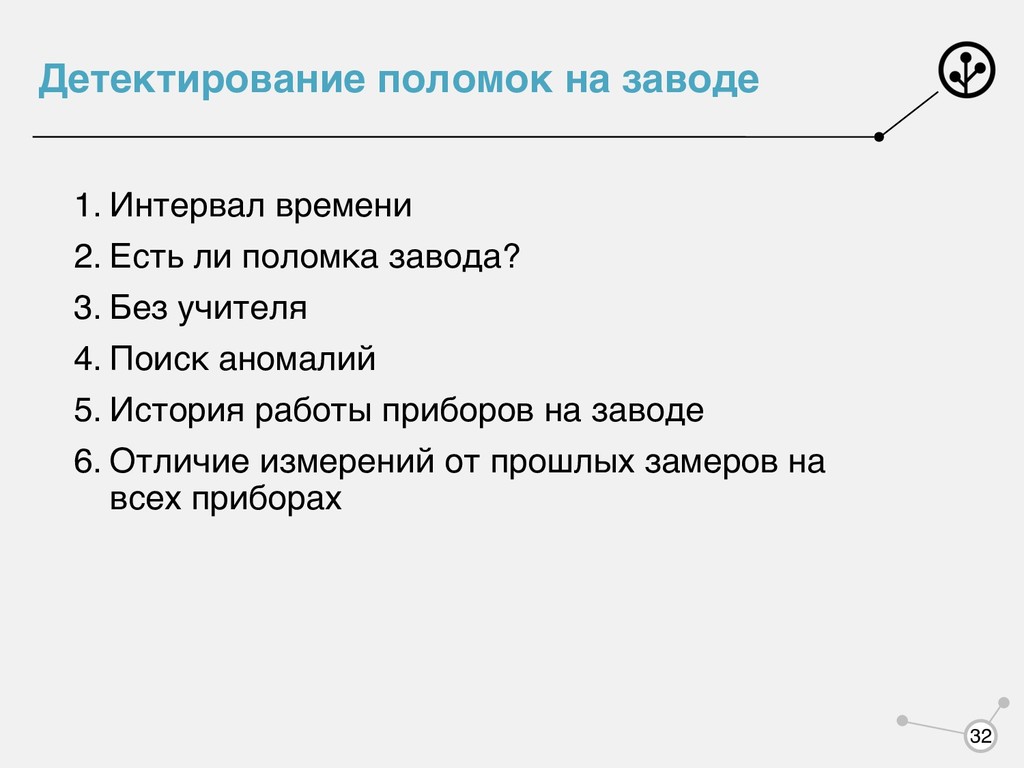 Детектирование поломок на заводе

1. Интервал времени
2. Есть ли поломка завода?
3. Без учителя
4. Поиск аномалий
5. История работы приборов на заводе
6. Отличие измерений от прошлых замеров на всех приборах

32